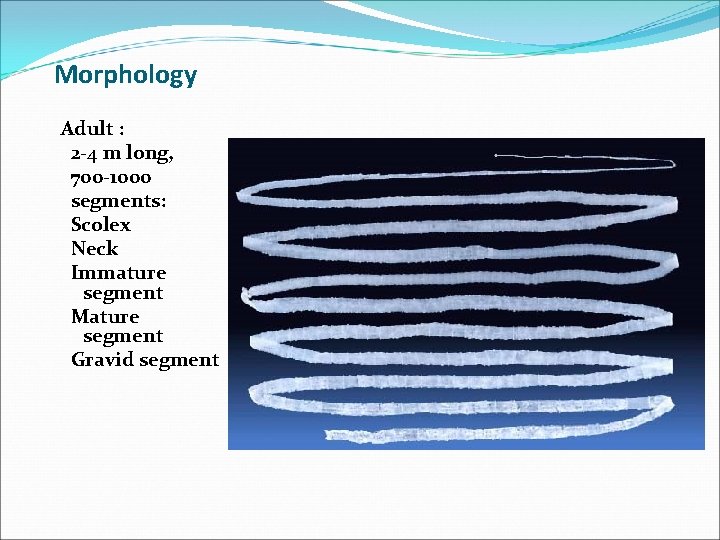 Morphology

Adult :
2-4 m long,
700-1000 segments:
Scolex
Neck
Immature segment
Mature segment
Gravid segment